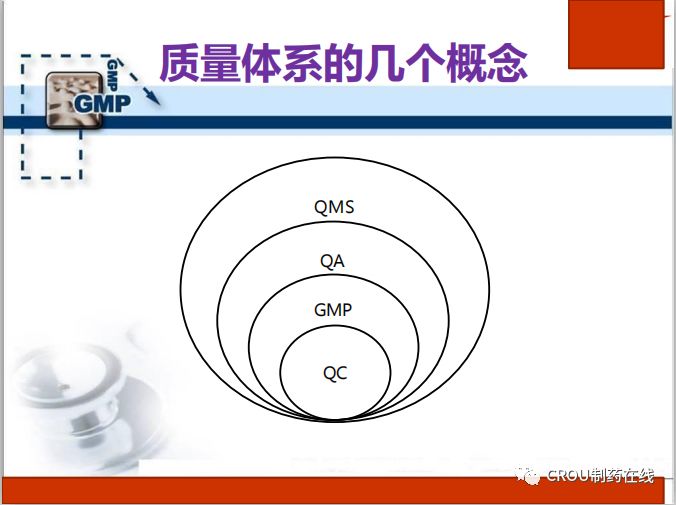 GMP
GMP
质量体系的几个概念

QMS
QA
GMP
QC

CROU制药在线